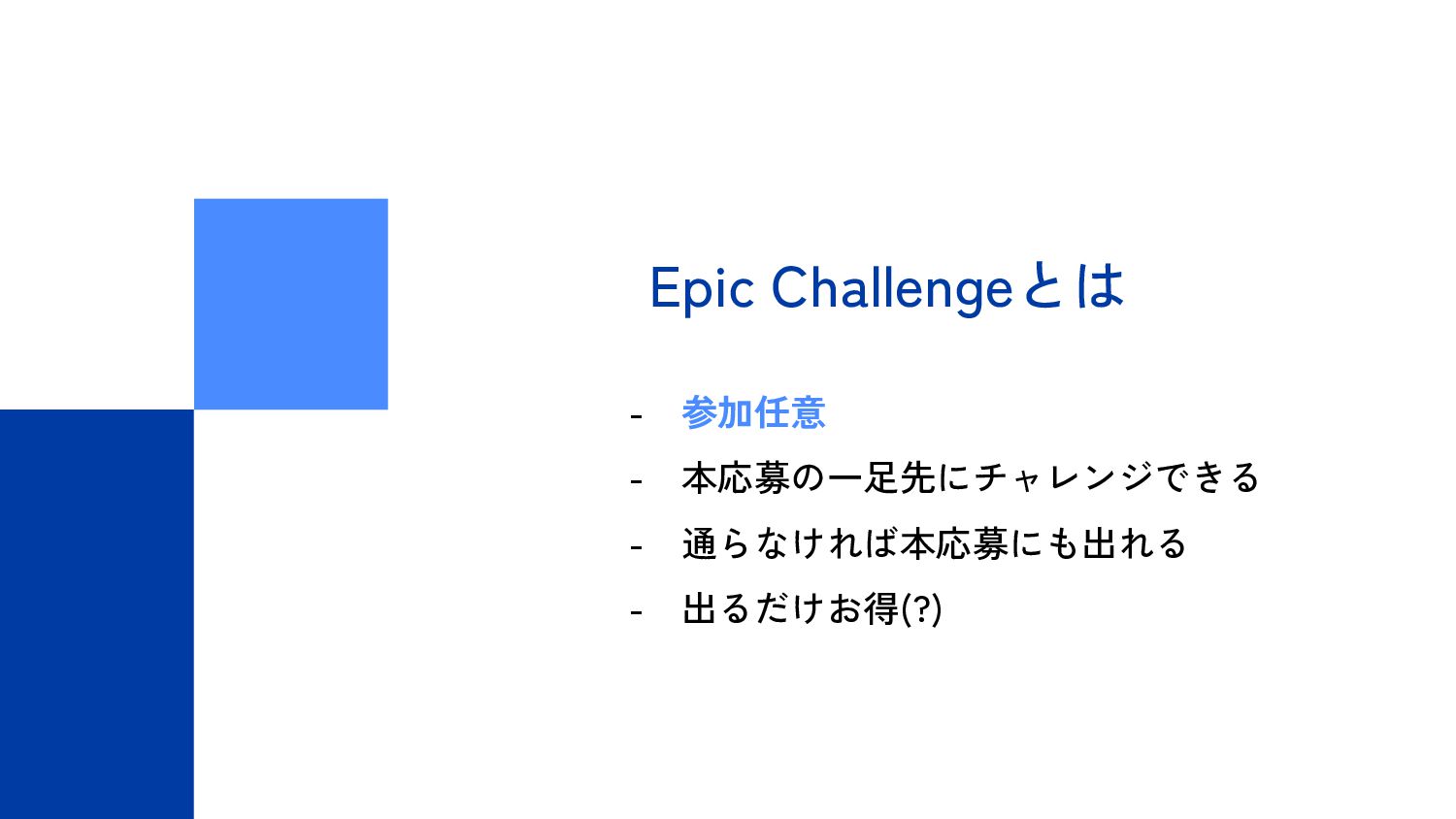 Epic Challengeとは

- 参加任意
- 本応募の一足先にチャレンジできる
- 通らなければ本応募にも出れる
- 出るだけお得(?)